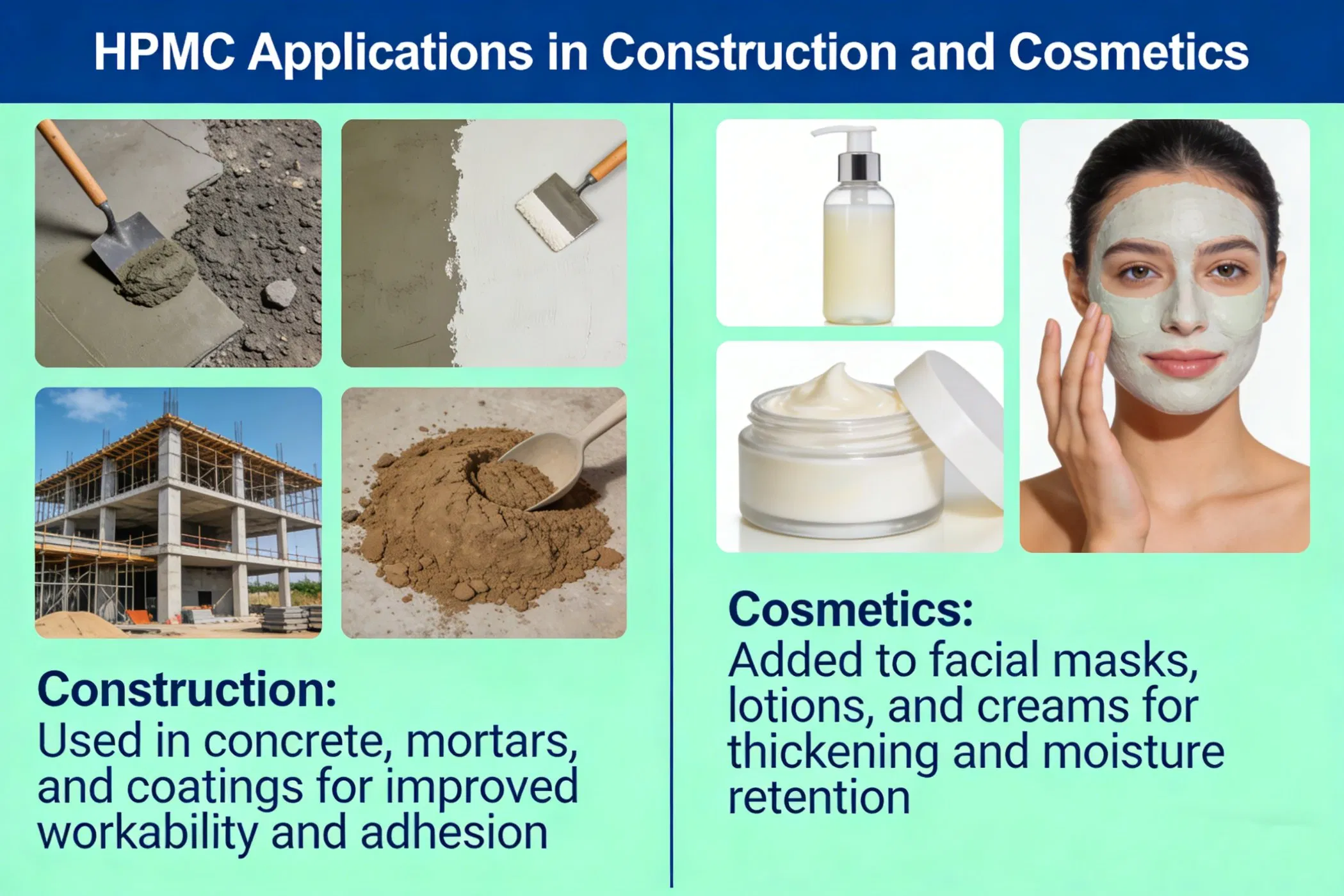 HPMC Applications in Construction and Cosmetics

Construction:
Used in concrete, mortars, and coatings for improved workability and adhesion

Cosmetics:
Added to facial masks, lotions, and creams for thickening and moisture retention